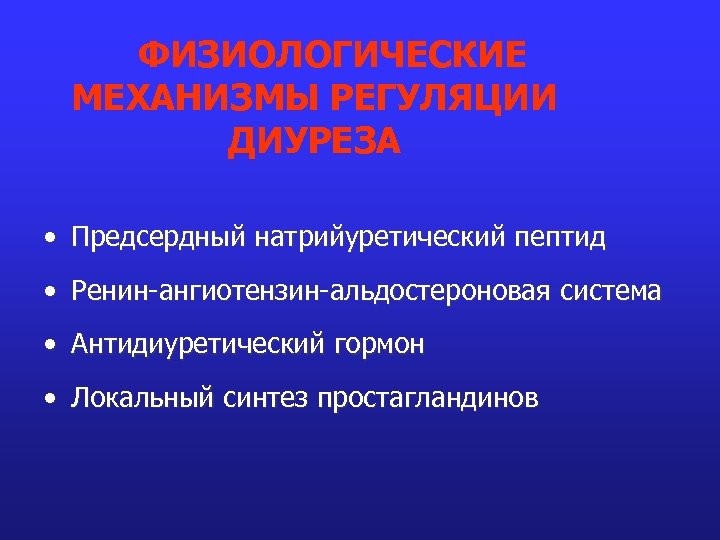 ФИЗИОЛОГИЧЕСКИЕ МЕХАНИЗМЫ РЕГУЛЯЦИИ ДИУРЕЗА

• Предсердный натрийуретический пептид
• Ренин-ангиотензин-альдостероновая система
• Антидиуретический гормон
• Локальный синтез простагландинов